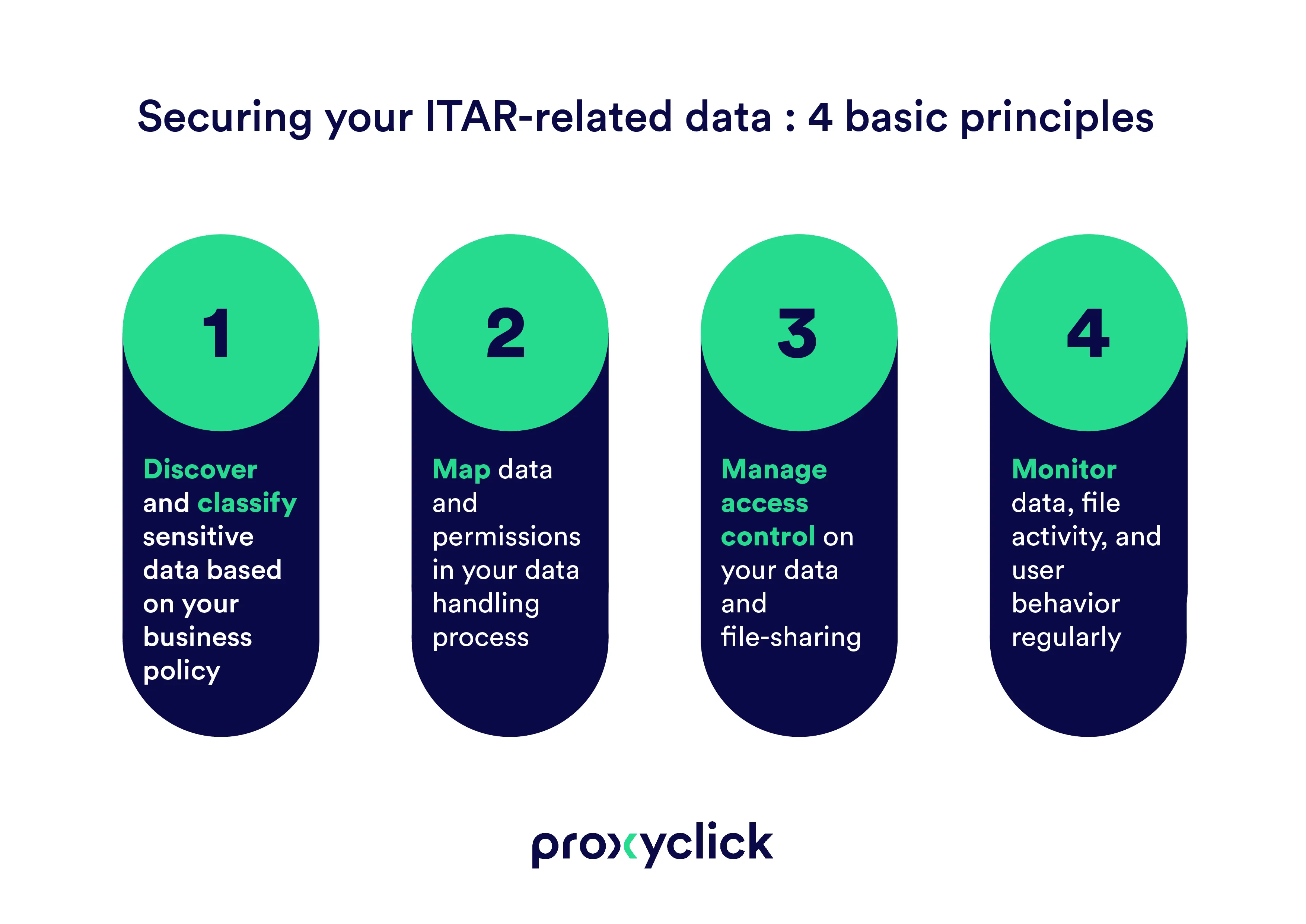 Securing your ITAR-related data : 4 basic principles

1

Discover and classify sensitive data based on your business policy

2

Map data and permissions in your data handling process

3

Manage access control on your data and file-sharing

4

Monitor data, file activity, and user behavior regularly

proxyclick